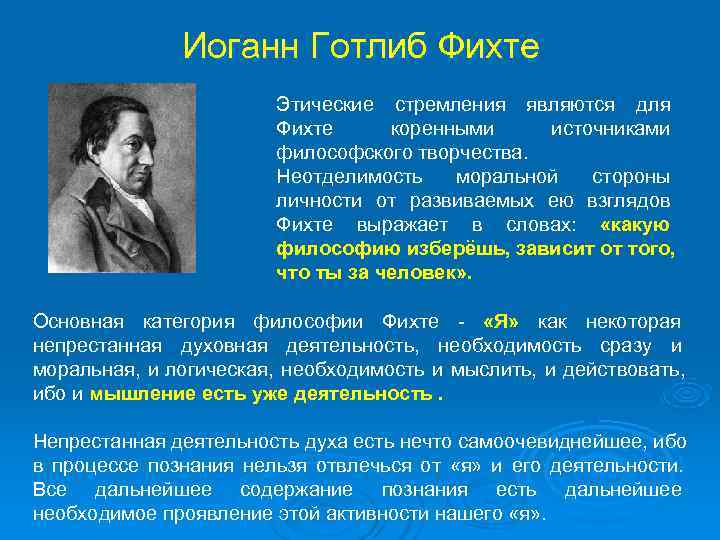 Иоганн Готлиб Фихте

Этические стремления являются для Фихте коренными источниками философского творчества.
Неотделимость моральной стороны личности от развиваемых ею взглядов Фихте выражает в словах: «какую философию изберёшь, зависит от того, что ты за человек».

Основная категория философии Фихте - «Я» как некоторая непрестанная духовная деятельность, необходимость сразу и моральная, и логическая, необходимость и мыслить, и действовать, ибо и мышление есть уже деятельность .

Непрестанная деятельность духа есть нечто самоочевиднейшее, ибо в процессе познания нельзя отвлечься от «я» и его деятельности. Все дальнейшее содержание познания есть дальнейшее необходимое проявление этой активности нашего «я».